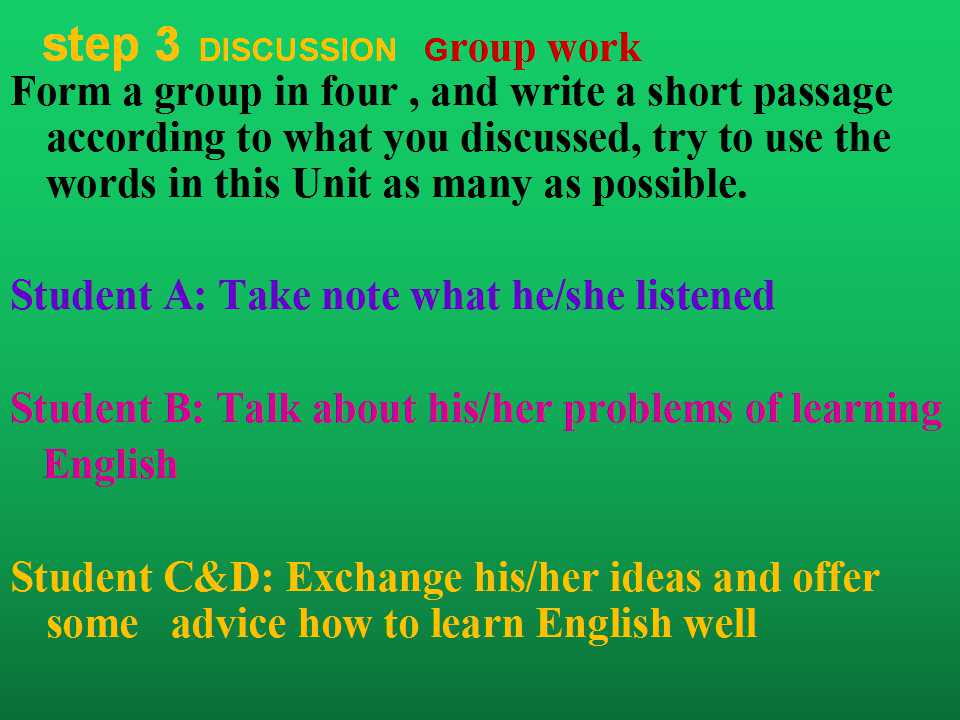 step 3 DISCUSSION Group work
Form a group in four , and write a short passage according to what you discussed, try to use the words in this Unit as many as possible.

Student A: Take note what he/she listened

Student B: Talk about his/her problems of learning English

Student C&D: Exchange his/her ideas and offer some advice how to learn English well